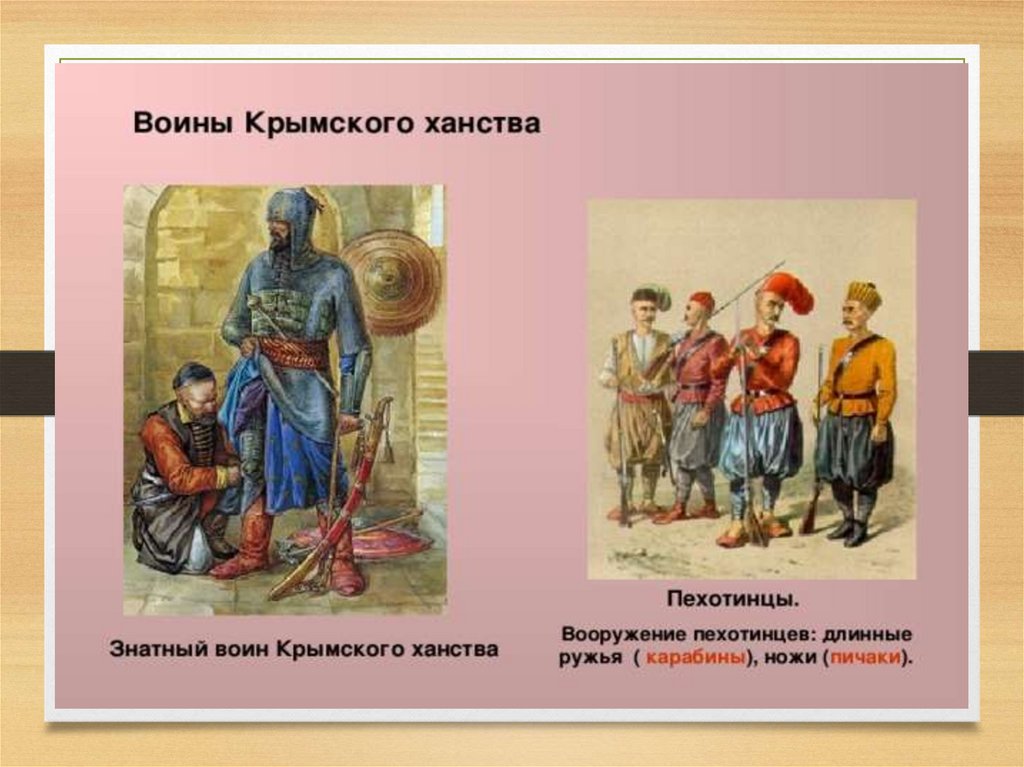 Воины Крымского ханства

Знатный воин Крымского ханства

Пехотинцы.

Вооружение пехотинцев: длинные ружья ( карабины), ножи (пичаки).